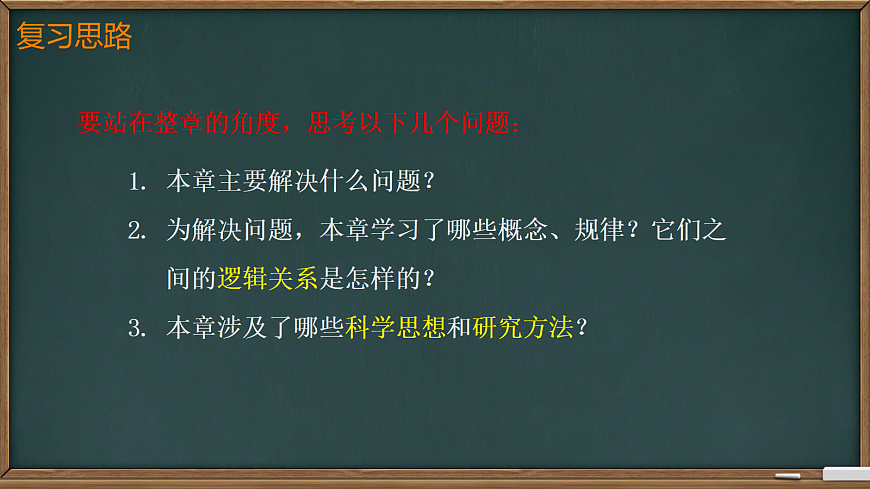 复习思路

要站在整章的角度，思考以下几个问题：

1. 本章主要解决什么问题？

2. 为解决问题，本章学习了哪些概念、规律？它们之间的逻辑关系是怎样的？

3. 本章涉及了哪些科学思想和研究方法？